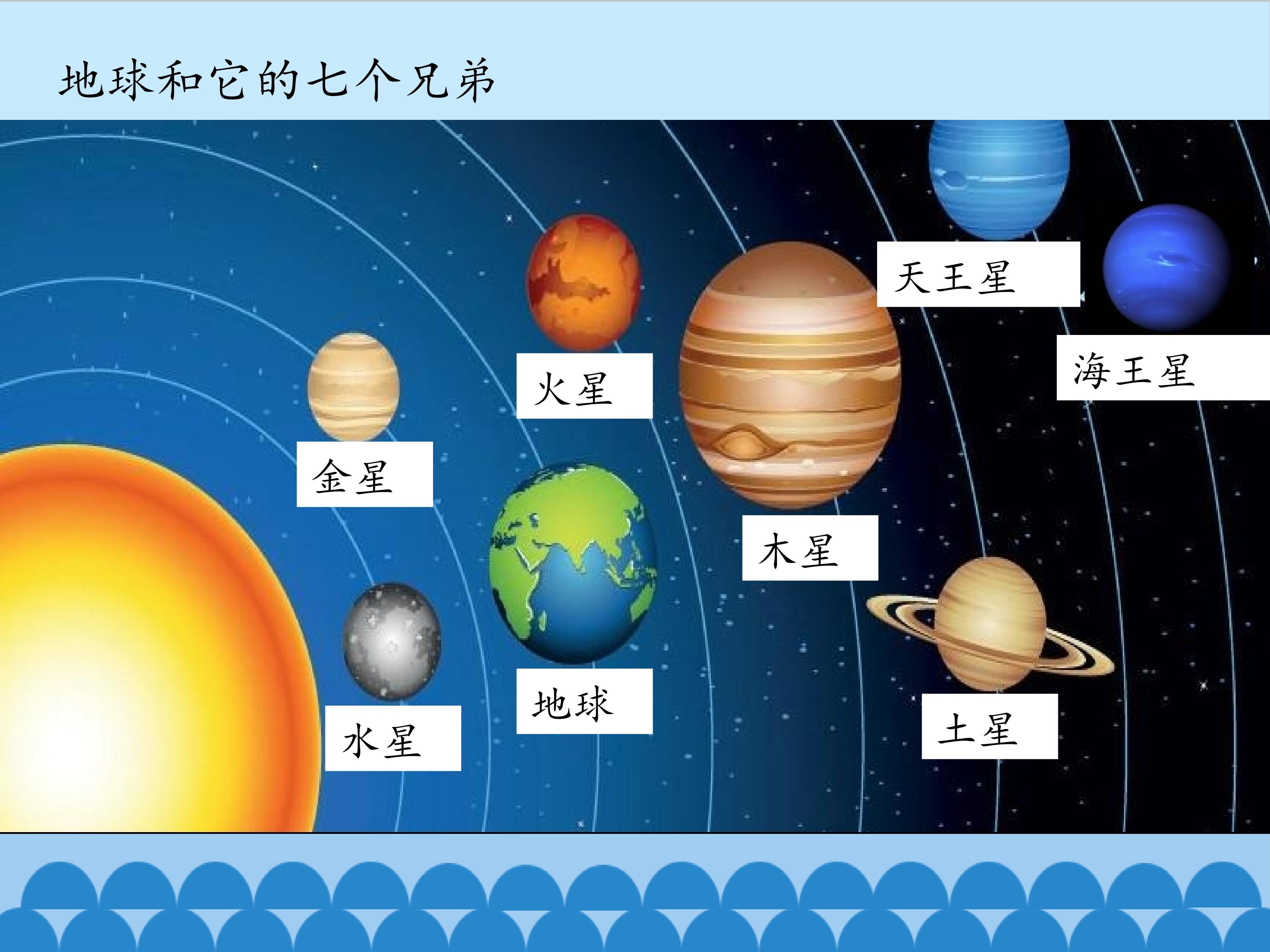 地球和它的七个兄弟

天王星

海王星

火星

金星

木星

地球

水星

土星